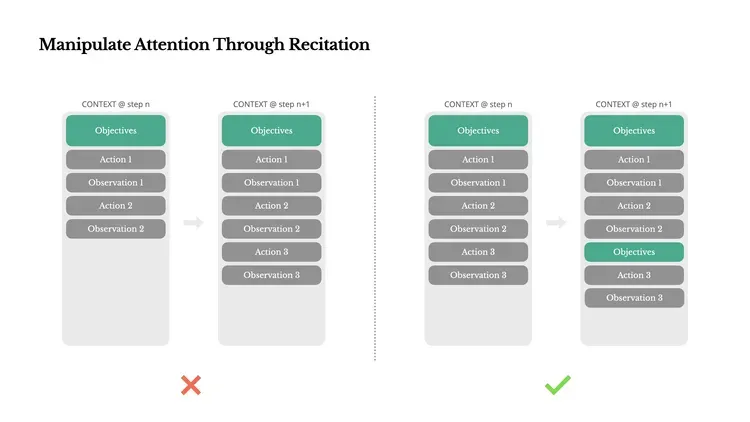 Manipulate Attention Through Recitation

CONTEXT @ step n

Objectives
Action 1
Observation 1
Action 2
Observation 2

CONTEXT @ step n+1

Objectives
Action 1
Observation 1
Action 2
Observation 2
Action 3
Observation 3

CONTEXT @ step n

Objectives
Action 1
Observation 1
Action 2
Observation 2
Action 3
Observation 3

CONTEXT @ step n+1

Objectives
Action 1
Observation 1
Action 2
Observation 2
Objectives
Action 3
Observation 3